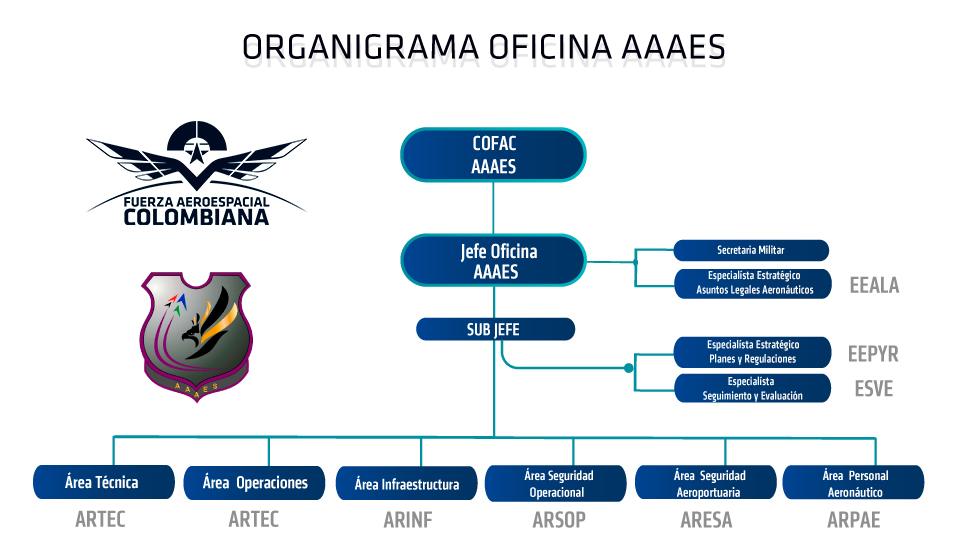 ORGANIGRAMA OFICINA AAAES

FUERZA AEROESPACIAL
COLOMBIANA

AAAES

COFAC
AAAES

Jefe Oficina
AAAES

Secretaria Militar

Especialista Estratégico
Asuntos Legales Aeronáuticos

EEALA

SUB JEFE

Especialista Estratégico
Planes y Regulaciones

EEPYR

Especialista
Seguimiento y Evaluación

ESVE

Área Técnica

ARTEC

Área Operaciones

ARTEC

Área Infraestructura

ARINF

Área Seguridad
Operacional

ARSOP

Área Seguridad
Aeroportuaria

ARESA

Área Personal
Aeronáutico

ARPAE